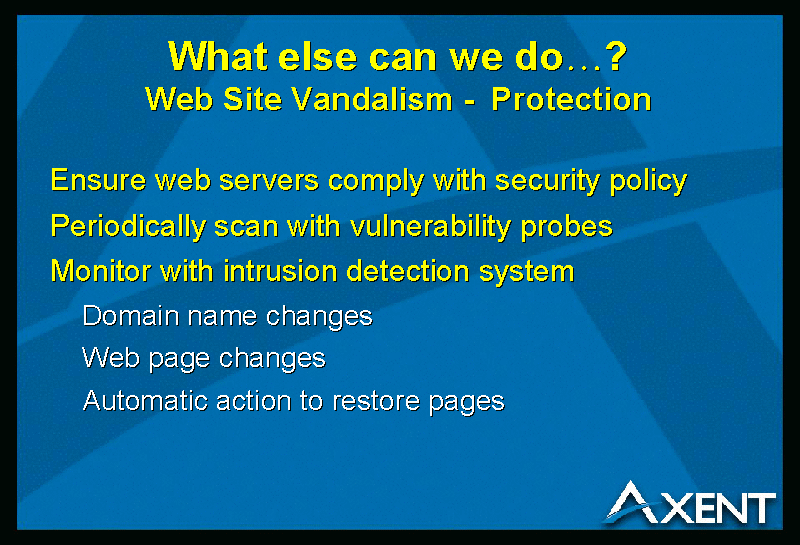 What else can we do…?
Web Site Vandalism - Protection

Ensure web servers comply with security policy

Periodically scan with vulnerability probes

Monitor with intrusion detection system

Domain name changes

Web page changes

Automatic action to restore pages

AXENT